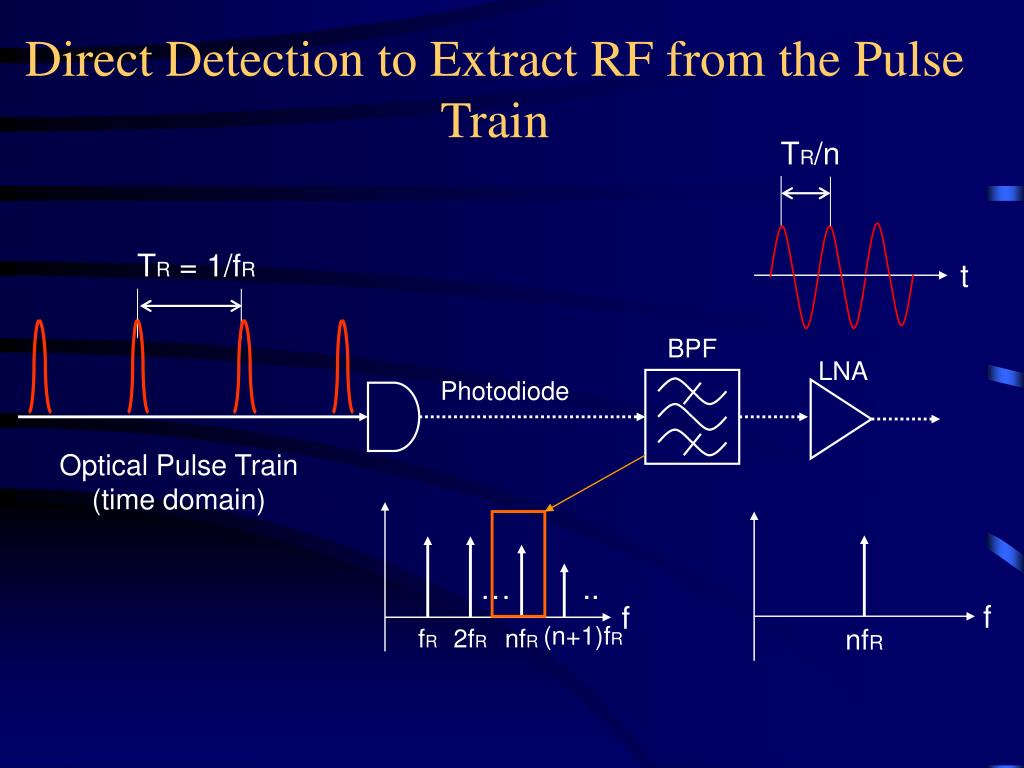 Direct Detection to Extract RF from the Pulse Train

$T_R/n$

t

$T_R = 1/f_R$

BPF

LNA

Photodiode

Optical Pulse Train (time domain)

…

..

f

$f_R$ $2f_R$ $nf_R$ $(n+1)f_R$

f

$nf_R$